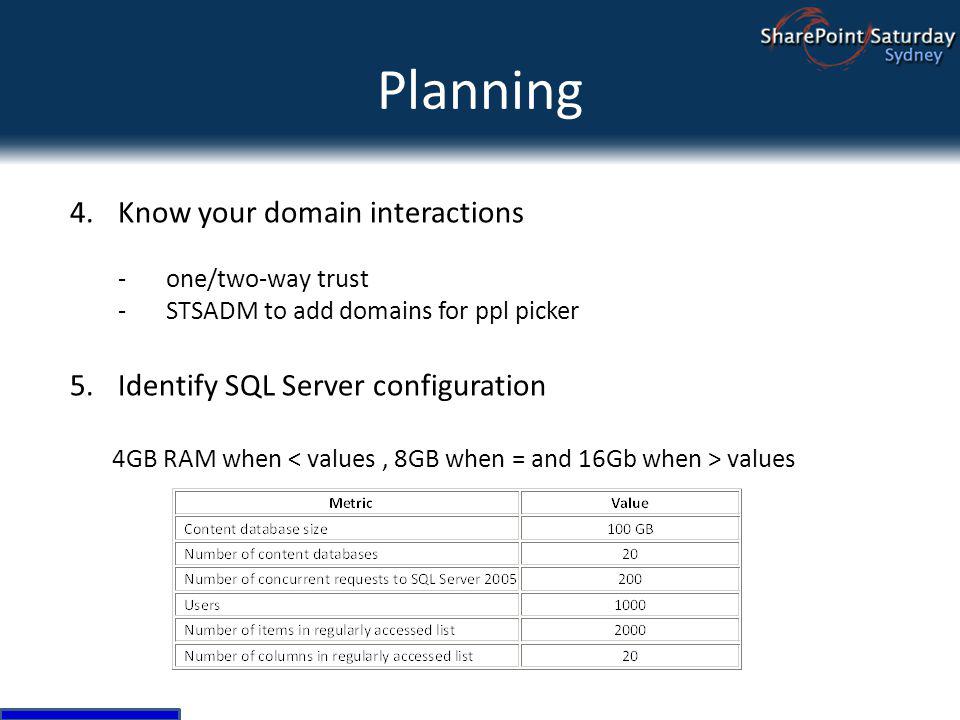 SharePoint Saturday
Sydney

Planning

4. Know your domain interactions

- one/two-way trust
- STSADM to add domains for ppl picker

5. Identify SQL Server configuration

4GB RAM when < values , 8GB when = and 16Gb when > values

| Metric | Value |
|---|---|
| Content database size | 100 GB |
| Number of content databases | 20 |
| Number of concurrent requests to SQL Server 2005 | 200 |
| Users | 1000 |
| Number of items in regularly accessed list | 2000 |
| Number of columns in regularly accessed list | 20 |